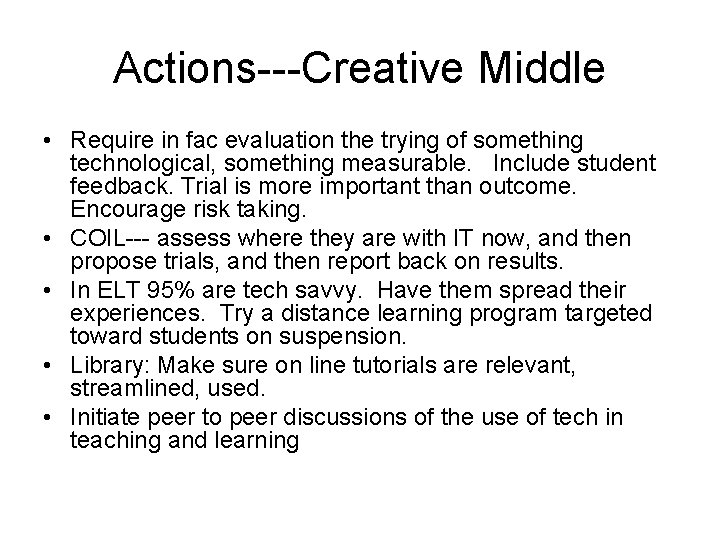 Actions---Creative Middle

• Require in fac evaluation the trying of something technological, something measurable. Include student feedback. Trial is more important than outcome. Encourage risk taking.
• COIL--- assess where they are with IT now, and then propose trials, and then report back on results.
• In ELT 95% are tech savvy. Have them spread their experiences. Try a distance learning program targeted toward students on suspension.
• Library: Make sure on line tutorials are relevant, streamlined, used.
• Initiate peer to peer discussions of the use of tech in teaching and learning